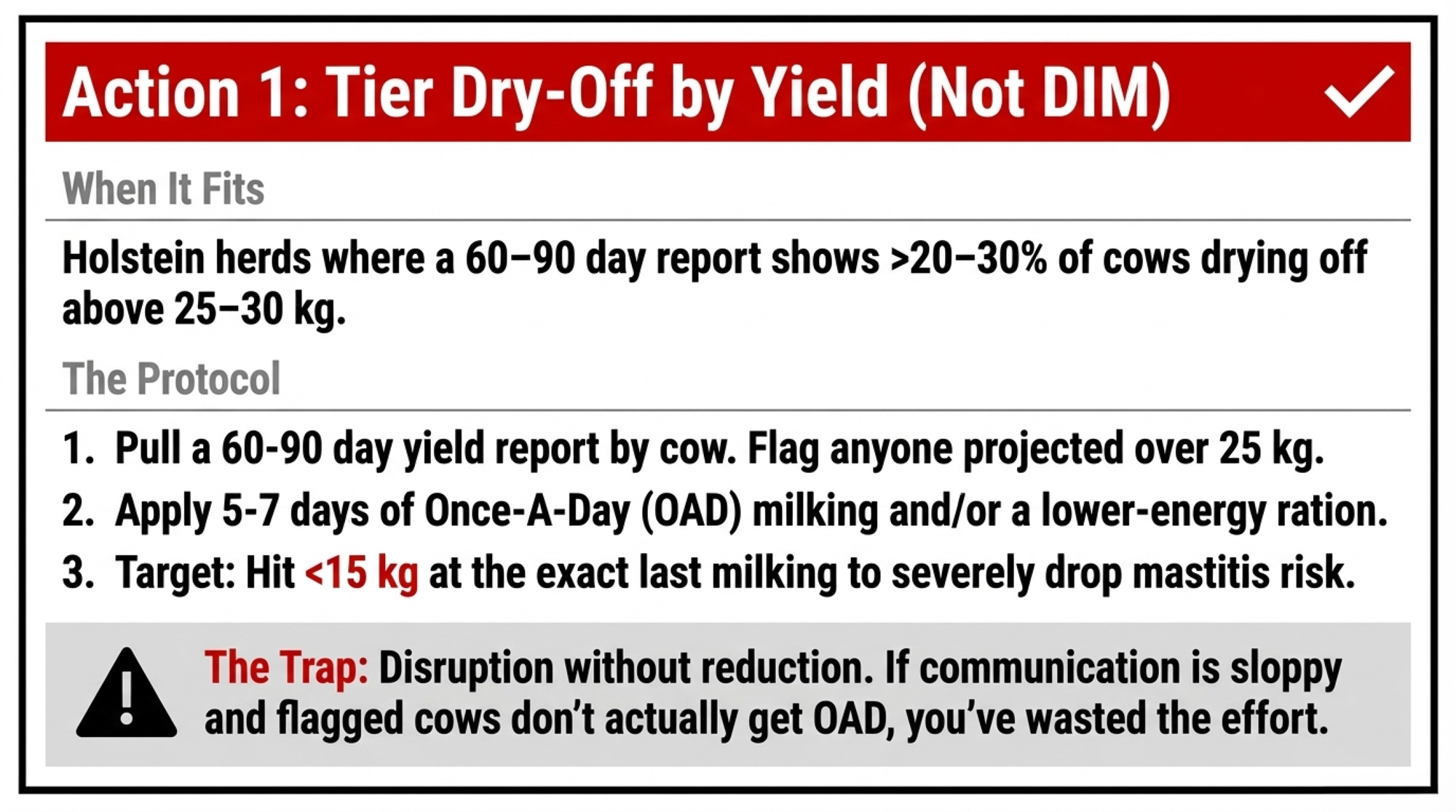 Action 1: Tier Dry-Off by Yield (Not DIM)

When It Fits

Holstein herds where a 60–90 day report shows >20–30% of cows drying off above 25–30 kg.

The Protocol

1. Pull a 60-90 day yield report by cow. Flag anyone projected over 25 kg.
2. Apply 5-7 days of Once-A-Day (OAD) milking and/or a lower-energy ration.
3. Target: Hit <15 kg at the exact last milking to severely drop mastitis risk.

The Trap: Disruption without reduction. If communication is sloppy and flagged cows don't actually get OAD, you've wasted the effort.